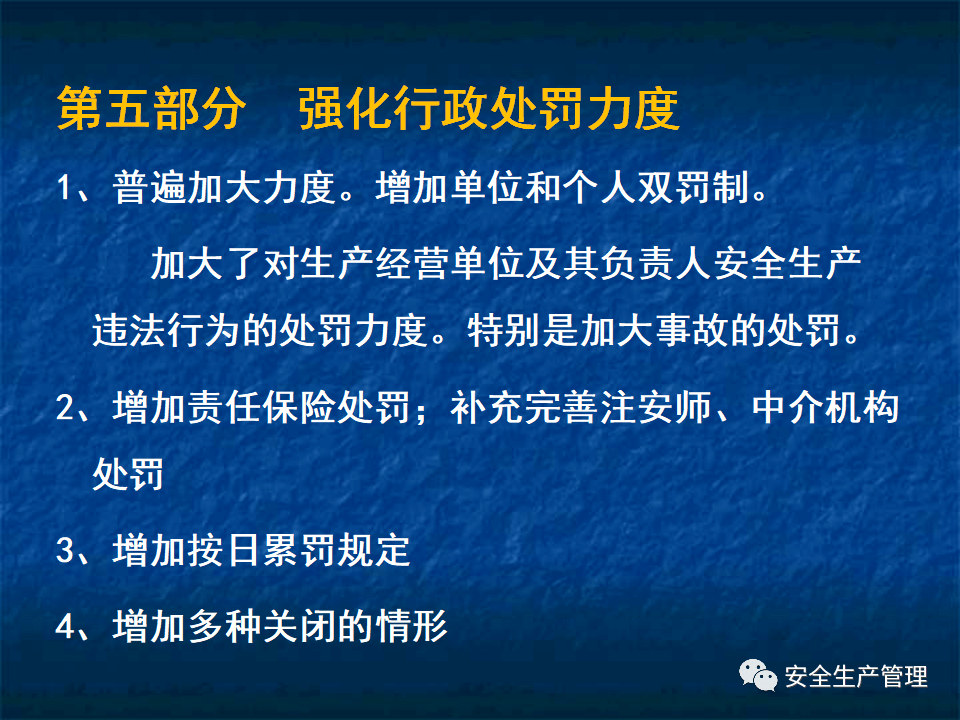 第五部分　强化行政处罚力度

1、普遍加大力度。增加单位和个人双罚制。

加大了对生产经营单位及其负责人安全生产违法行为的处罚力度。特别是加大事故的处罚。

2、增加责任保险处罚；补充完善注安师、中介机构处罚

3、增加按日累罚规定

4、增加多种关闭的情形

安全生产管理